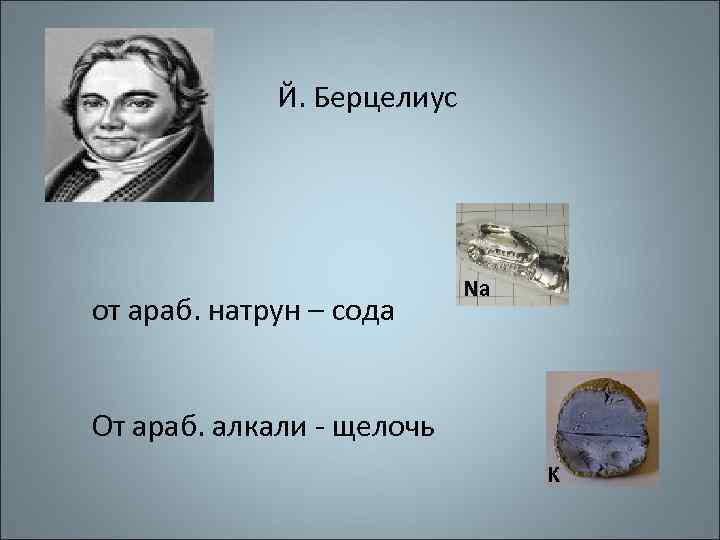 Й. Берцелиус

Na

от араб. натрун – сода

От араб. алкали - щелочь

K